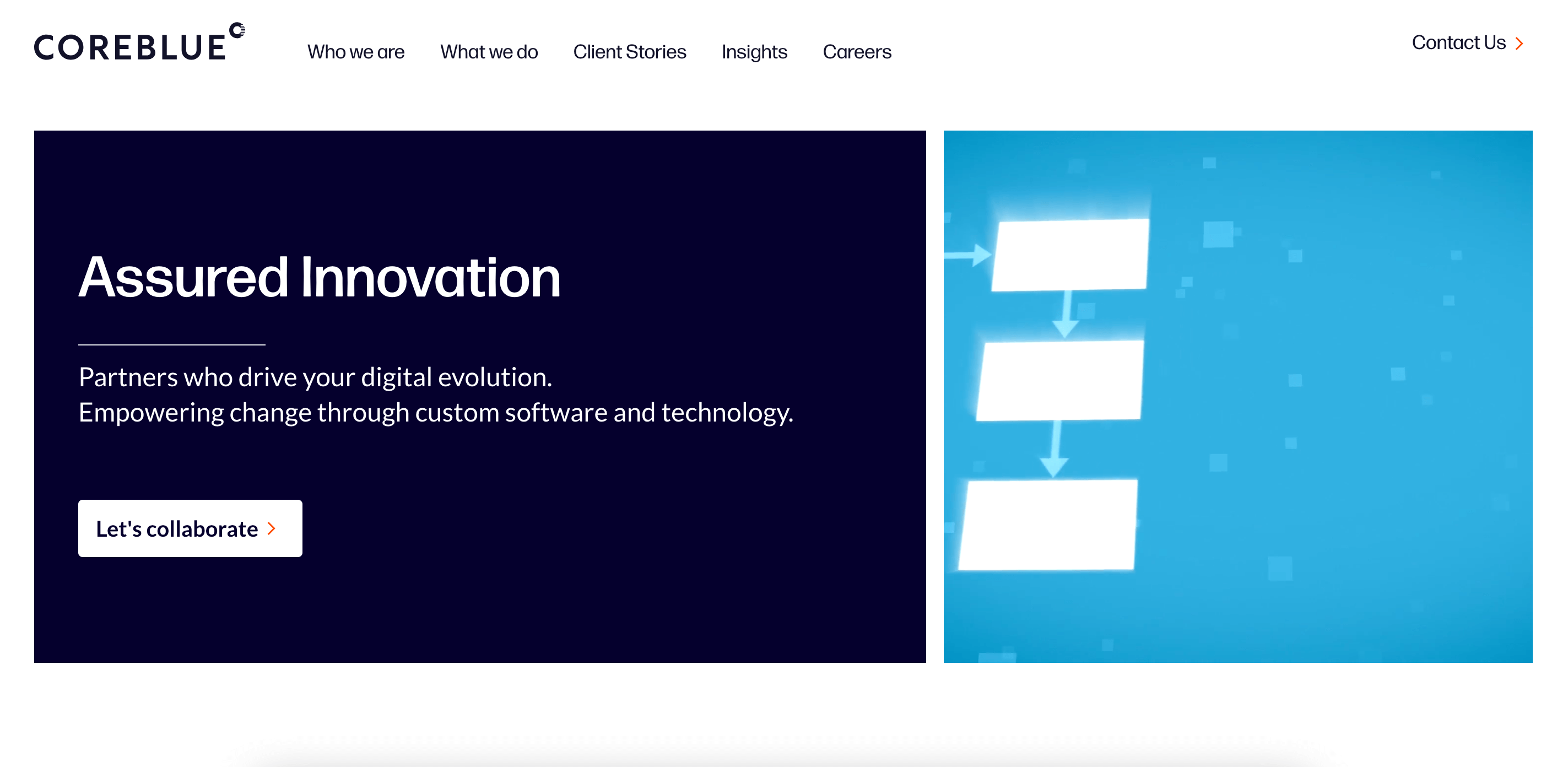 COREBLUE

Who we are What we do Client Stories Insights Careers

Contact Us

Assured Innovation

Partners who drive your digital evolution.
Empowering change through custom software and technology.

Let's collaborate